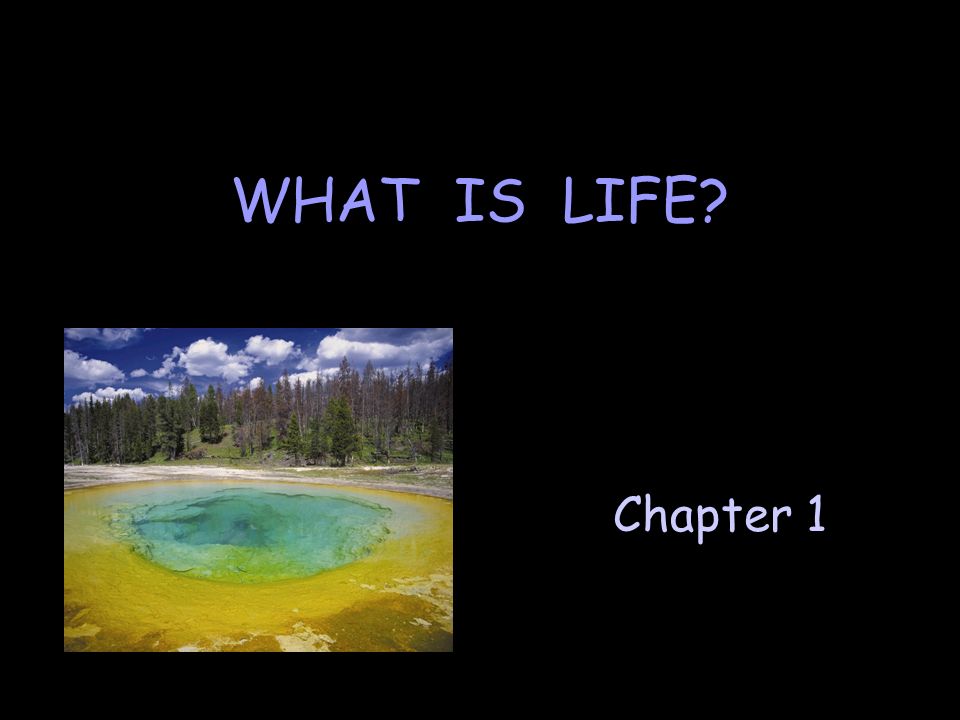 WHAT IS LIFE?

Chapter 1